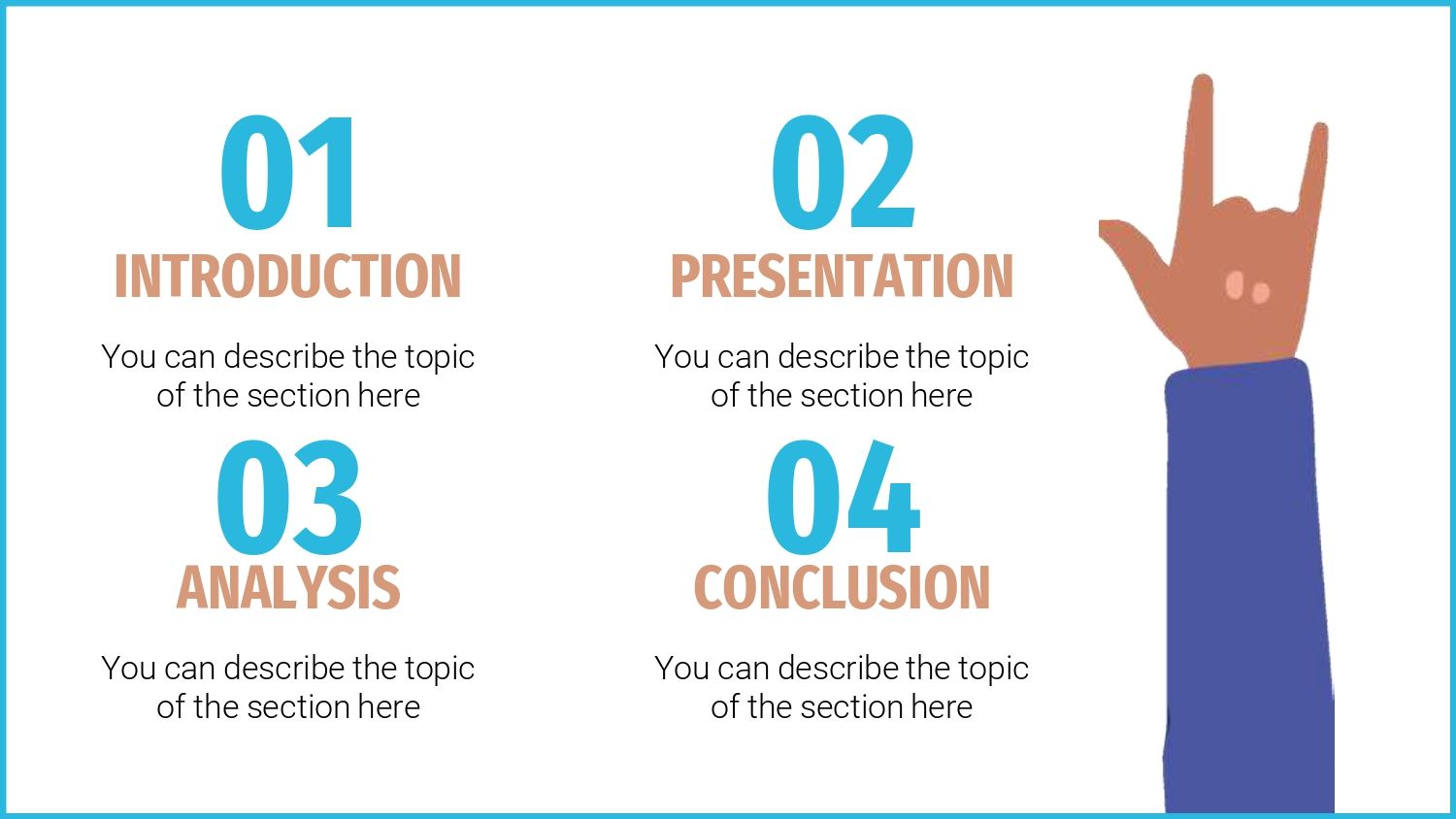 01
INTRODUCTION

You can describe the topic of the section here

02
PRESENTATION

You can describe the topic of the section here

03
ANALYSIS

You can describe the topic of the section here

04
CONCLUSION

You can describe the topic of the section here